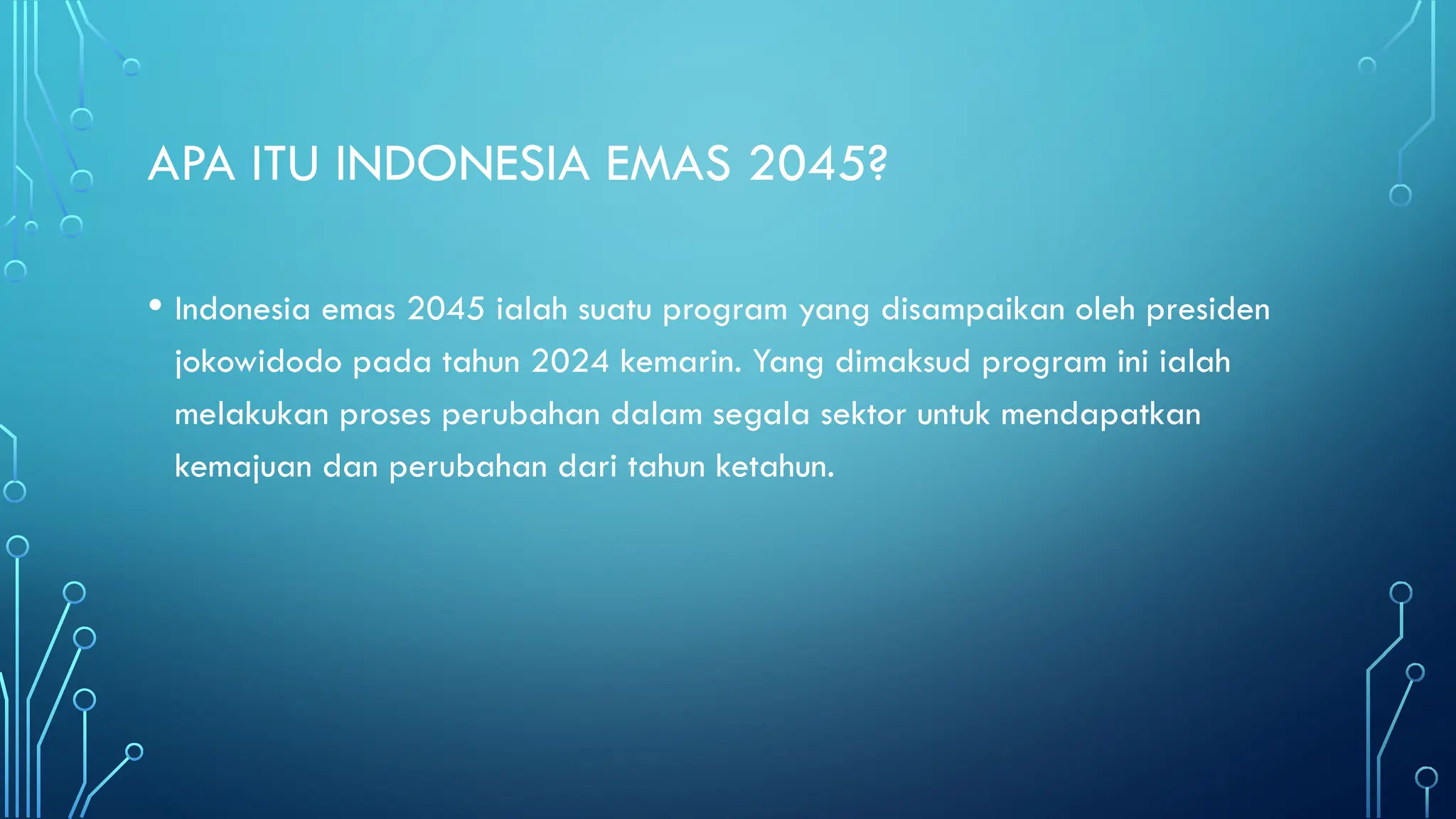 APA ITU INDONESIA EMAS 2045?

• Indonesia emas 2045 ialah suatu program yang disampaikan oleh presiden jokowidodo pada tahun 2024 kemarin. Yang dimaksud program ini ialah melakukan proses perubahan dalam segala sektor untuk mendapatkan kemajuan dan perubahan dari tahun ketahun.